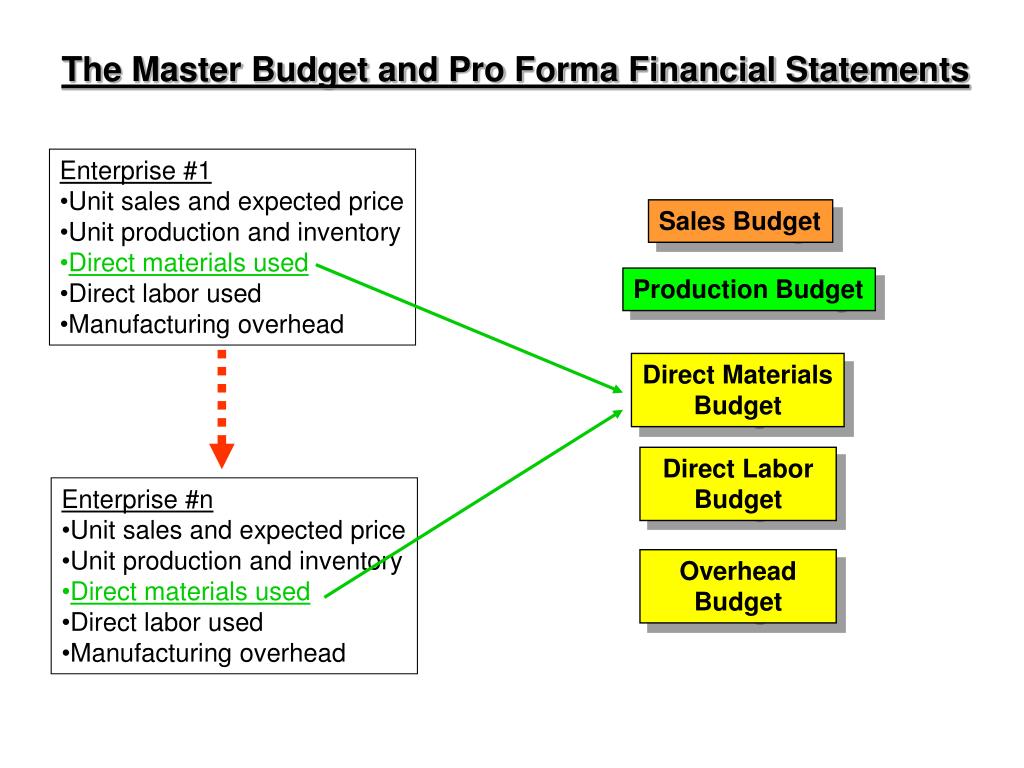 The Master Budget and Pro Forma Financial Statements

Enterprise #1
•Unit sales and expected price
•Unit production and inventory
•Direct materials used
•Direct labor used
•Manufacturing overhead

Enterprise #n
•Unit sales and expected price
•Unit production and inventory
•Direct materials used
•Direct labor used
•Manufacturing overhead

Sales Budget

Production Budget

Direct Materials Budget

Direct Labor Budget

Overhead Budget